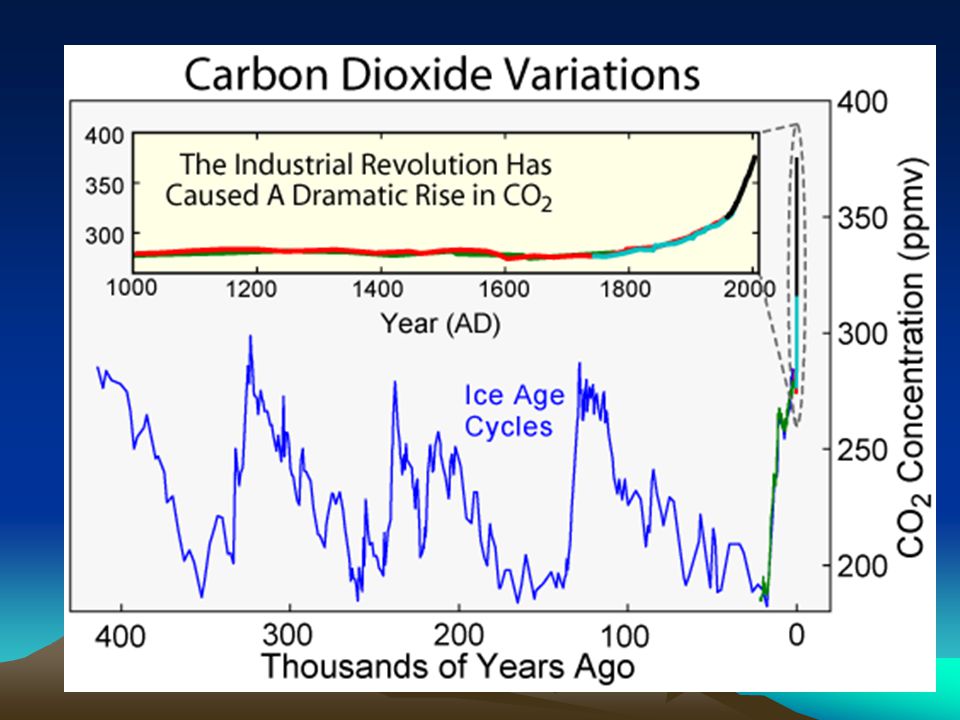 Carbon Dioxide Variations

400
350
300
The Industrial Revolution Has Caused A Dramatic Rise in $CO_2$
1000
1200
1400
1600
1800
2000
Year (AD)

Ice Age Cycles

400
350
300
250
200
$CO_2$ Concentration (ppmv)

400
300
200
100
0
Thousands of Years Ago